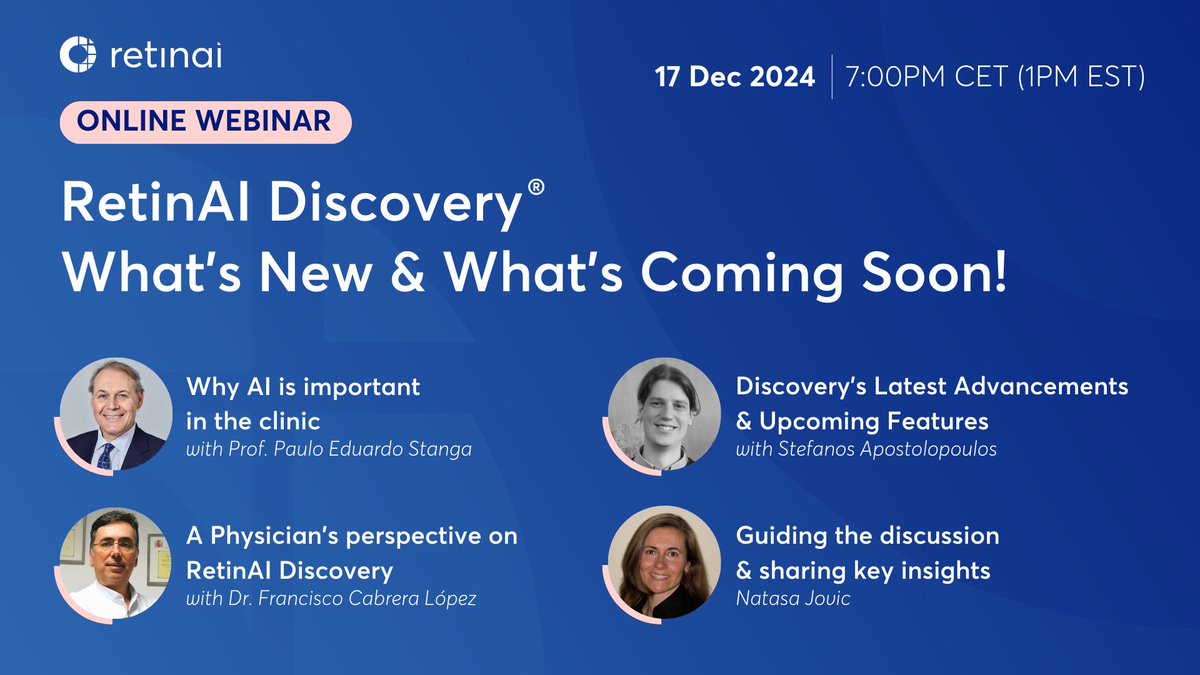 retinai

17 Dec 2024 | 7:00PM CET (1PM EST)

ONLINE WEBINAR

RetinAI Discovery®
What's New & What's Coming Soon!

Why AI is important in the clinic
with Prof. Paulo Eduardo Stanga

A Physician's perspective on RetinAI Discovery
with Dr. Francisco Cabrera López

Discovery's Latest Advancements & Upcoming Features
with Stefanos Apostolopoulos

Guiding the discussion & sharing key insights
Natasa Jovic